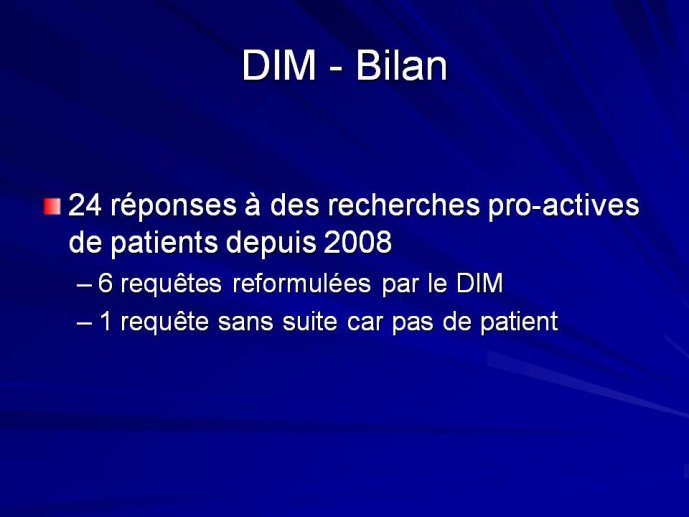 DIM - Bilan

24 réponses à des recherches pro-actives de patients depuis 2008

– 6 requêtes reformulées par le DIM

– 1 requête sans suite car pas de patient